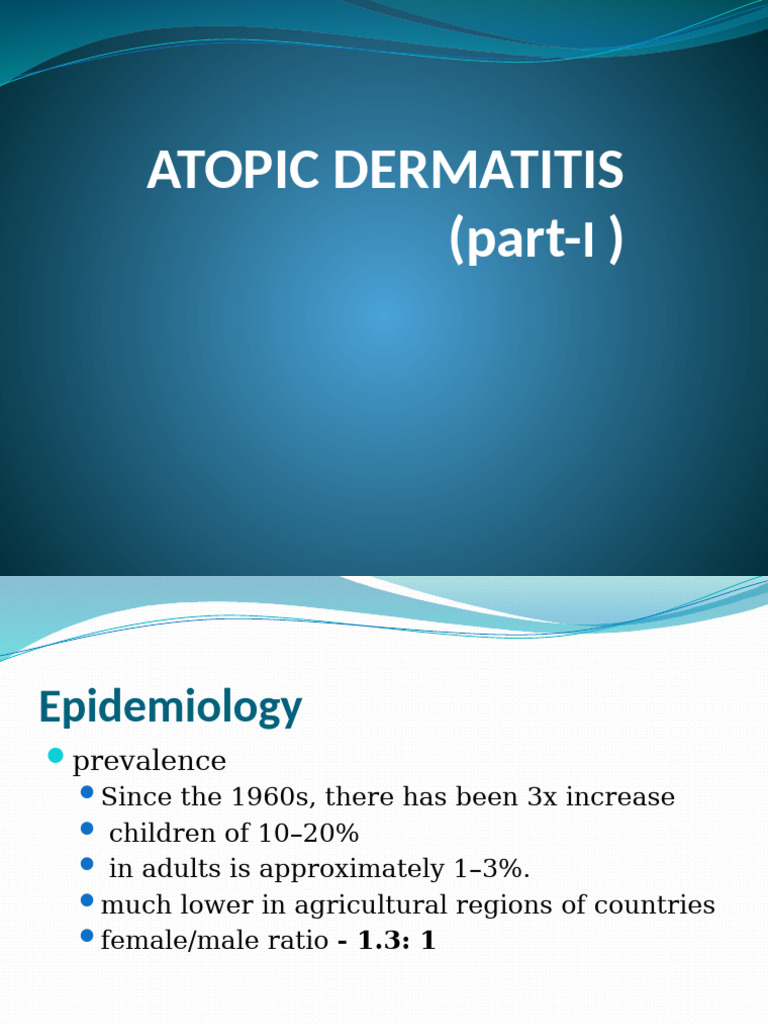 ATOPIC DERMATITIS (part-I )

Epidemiology

prevalence
Since the 1960s, there has been 3x increase
children of 10–20%
in adults is approximately 1–3%.
much lower in agricultural regions of countries
female/male ratio - 1.3: 1